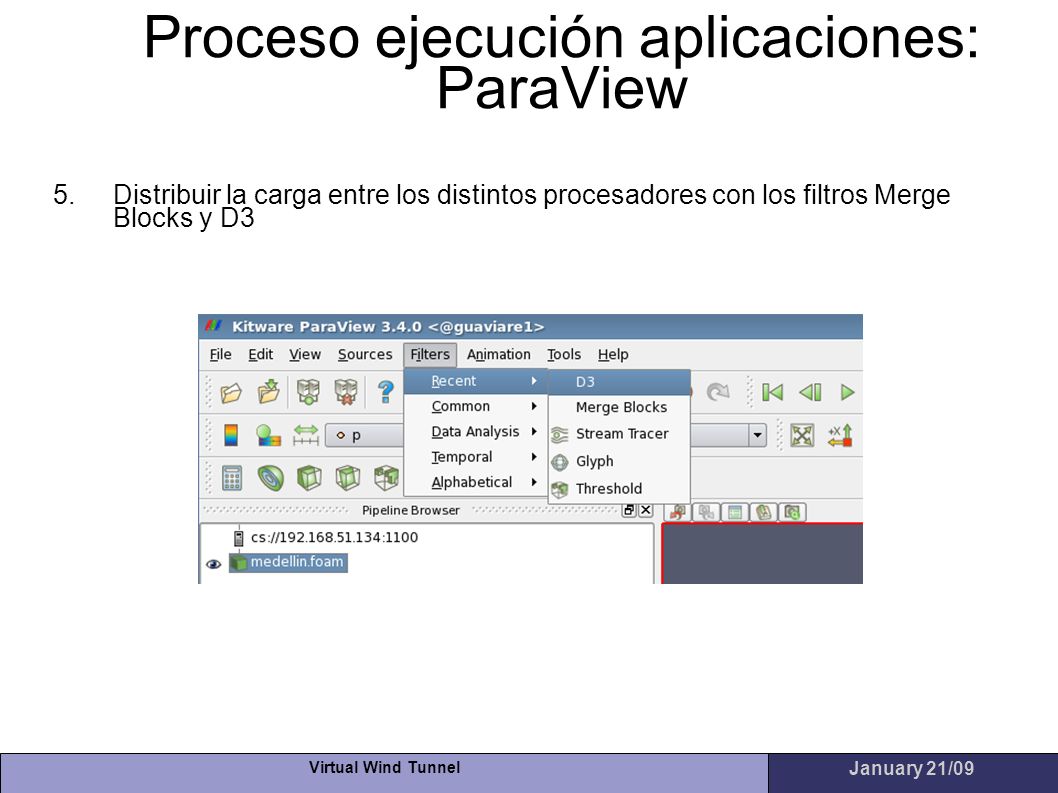 Proceso ejecución aplicaciones: ParaView

5. Distribuir la carga entre los distintos procesadores con los filtros Merge Blocks y D3

Kitware ParaView 3.4.0 <@guaviare1>

File Edit View Sources Filters Animation Tools Help

Recent
Common
Data Analysis
Temporal
Alphabetical

D3
Merge Blocks
Stream Tracer
Glyph
Threshold

p

Pipeline Browser

cs://192.168.51.134:1100
medellin.foam

Virtual Wind Tunnel

January 21/09